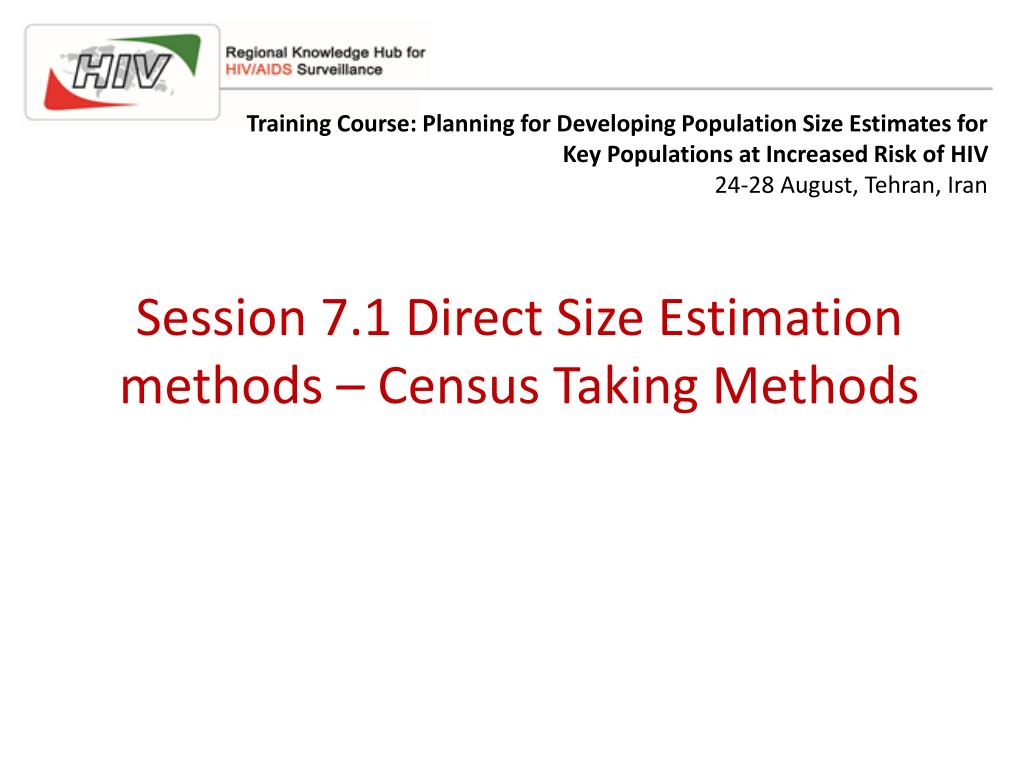 HIV

Regional Knowledge Hub for HIV/AIDS Surveillance

Training Course: Planning for Developing Population Size Estimates for Key Populations at Increased Risk of HIV
24-28 August, Tehran, Iran

Session 7.1 Direct Size Estimation methods – Census Taking Methods